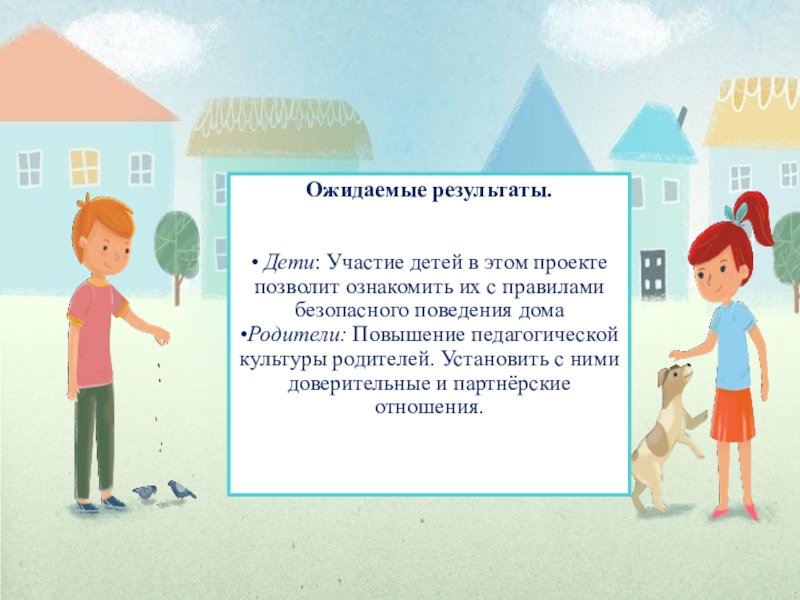 Ожидаемые результаты.

• Дети: Участие детей в этом проекте позволит ознакомить их с правилами безопасного поведения дома
•Родители: Повышение педагогической культуры родителей. Установить с ними доверительные и партнёрские отношения.